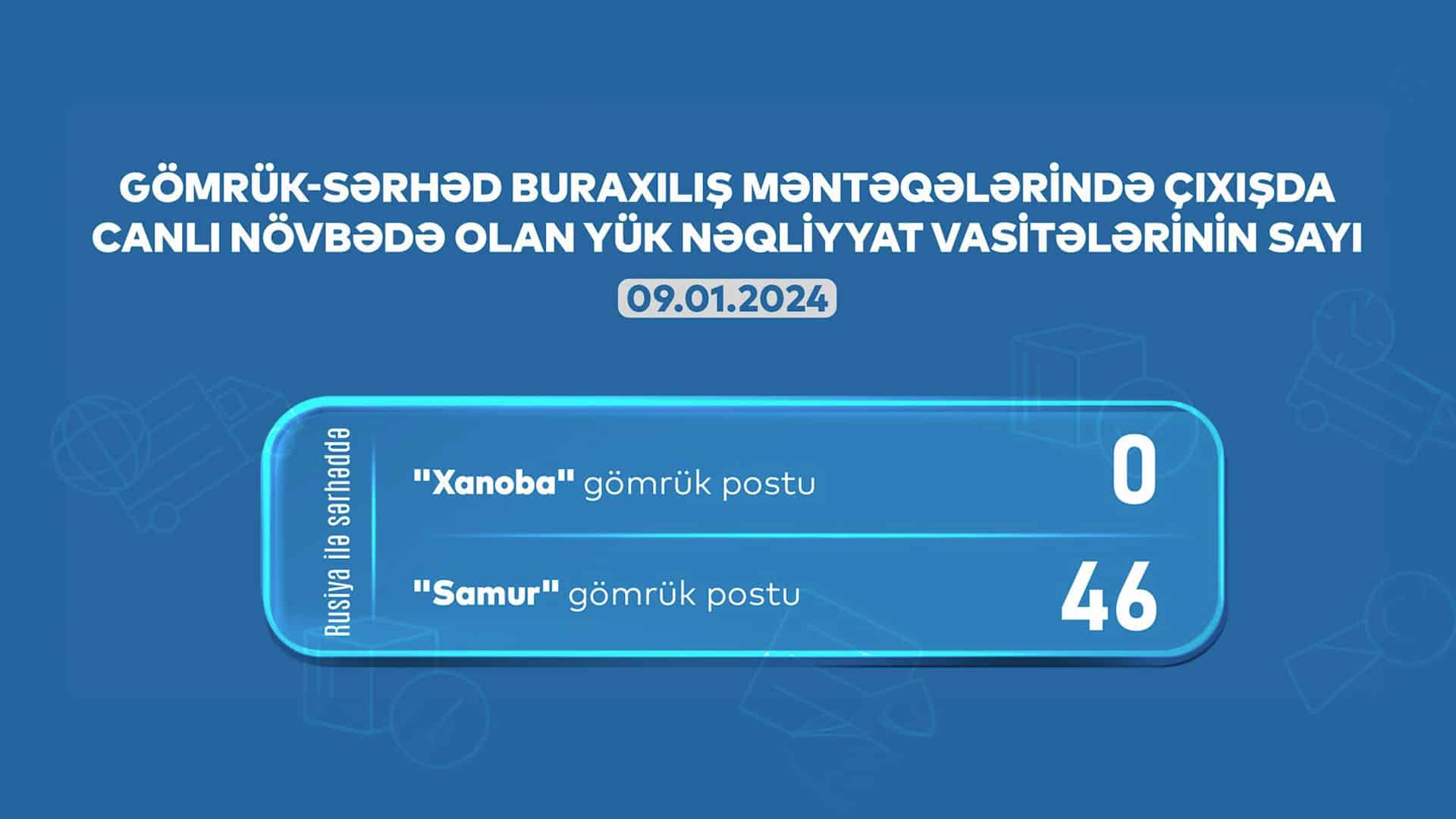 GÖMRÜK-SƏRHƏD BURAXILIŞ MƏNTƏQƏLƏRİNDƏ ÇIXIŞDA CANLI NÖVBƏDƏ OLAN YÜK NƏQLİYYAT VASİTƏLƏRİNİN SAYI

09.01.2024

Rusiya ilə sərhəddə

"Xanoba" gömrük postu 0

"Samur" gömrük postu 46